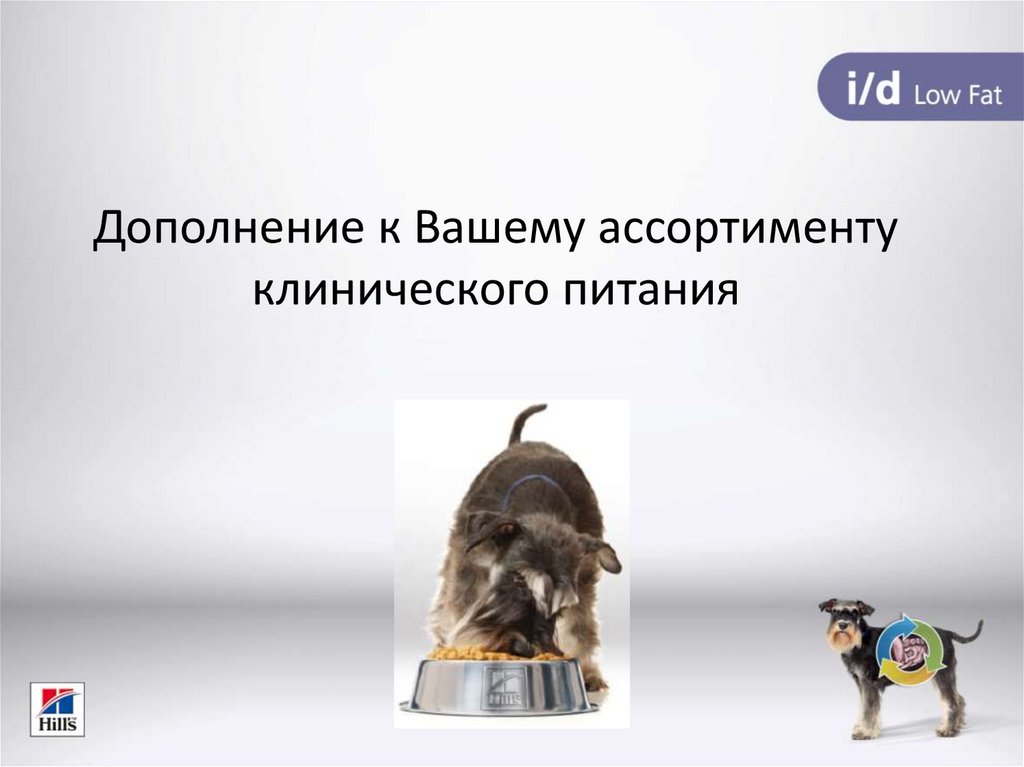 i/d Low Fat

Дополнение к Вашему ассортименту клинического питания

Hill's

Hill's